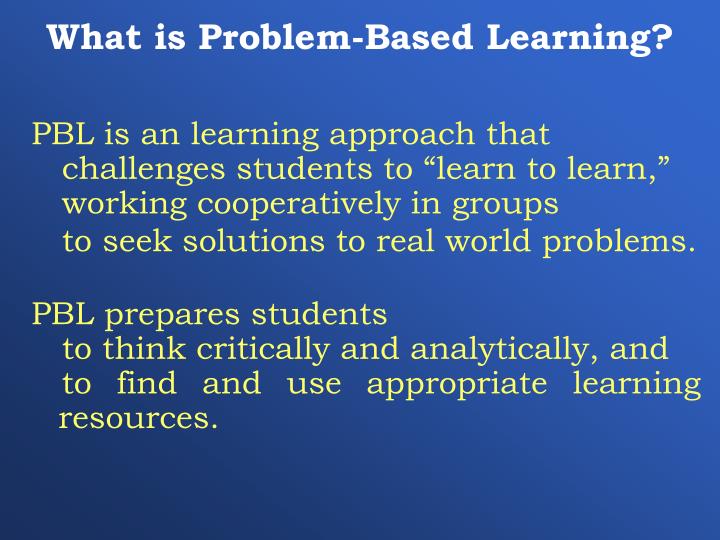 What is Problem-Based Learning?

PBL is an learning approach that challenges students to “learn to learn,” working cooperatively in groups to seek solutions to real world problems.

PBL prepares students to think critically and analytically, and to find and use appropriate learning resources.